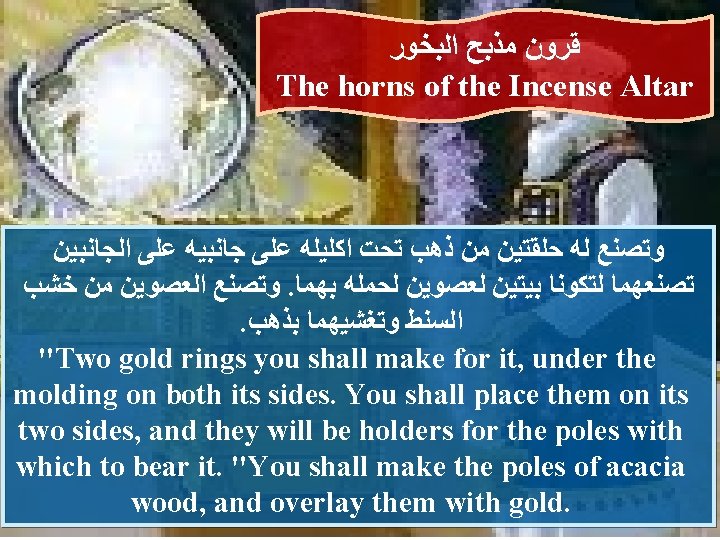 قرون مذبح البخور
The horns of the Incense Altar

وتصنع له حلقتين من ذهب تحت اكليله على جانبيه على الجانبين تصنعهما لتكونا بيتين لعصوين لحمله بهما. وتصنع العصوين من خشب السنط وتغشيهما بذهب.

"Two gold rings you shall make for it, under the molding on both its sides. You shall place them on its two sides, and they will be holders for the poles with which to bear it. "You shall make the poles of acacia wood, and overlay them with gold.